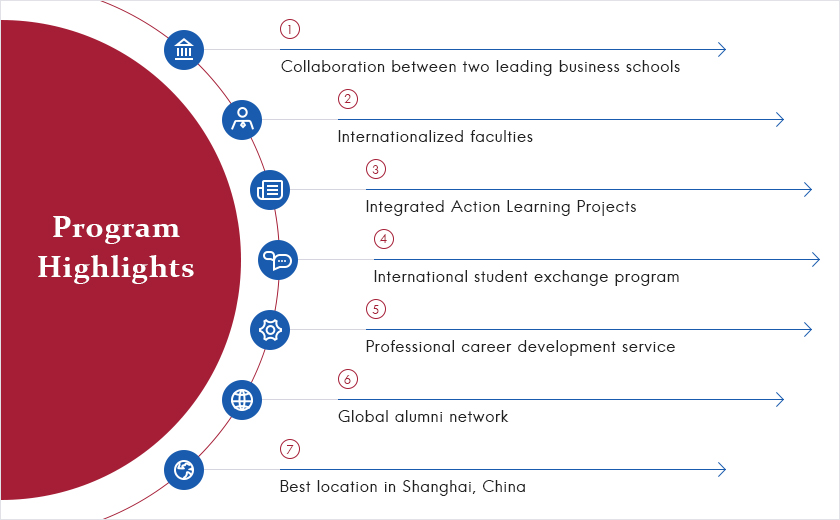 Program Highlights

1
Collaboration between two leading business schools

2
Internationalized faculties

3
Integrated Action Learning Projects

4
International student exchange program

5
Professional career development service

6
Global alumni network

7
Best location in Shanghai, China